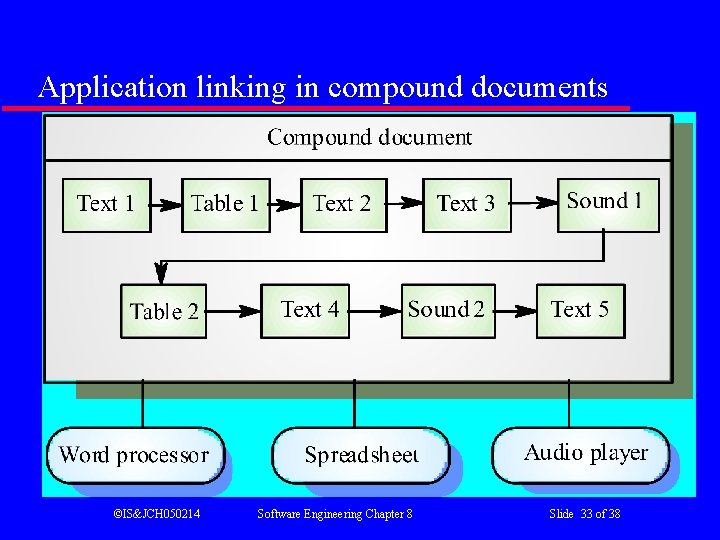 Application linking in compound documents

Compound document

Text 1

Table 1

Text 2

Text 3

Sound 1

Table 2

Text 4

Sound 2

Text 5

Word processor

Spreadsheet

Audio player

©IS&JCH050214

Software Engineering Chapter 8

Slide 33 of 38